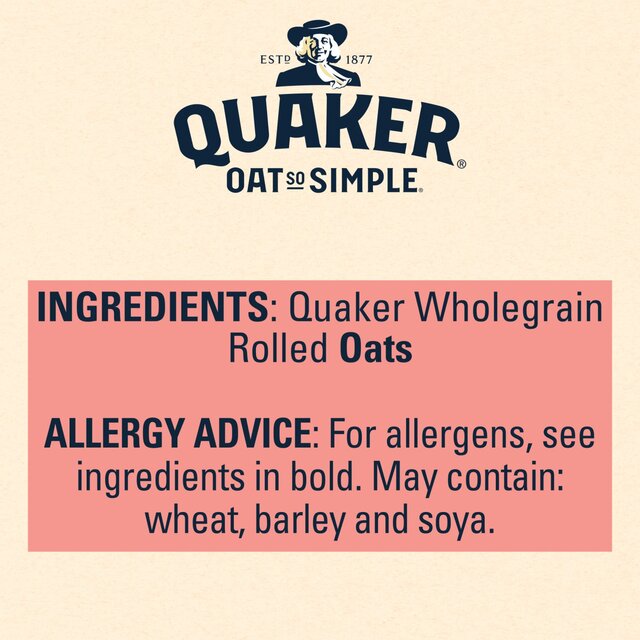 ESTD 1877

QUAKER®

OAT SO SIMPLE.

INGREDIENTS: Quaker Wholegrain Rolled Oats

ALLERGY ADVICE: For allergens, see ingredients in bold. May contain: wheat, barley and soya.